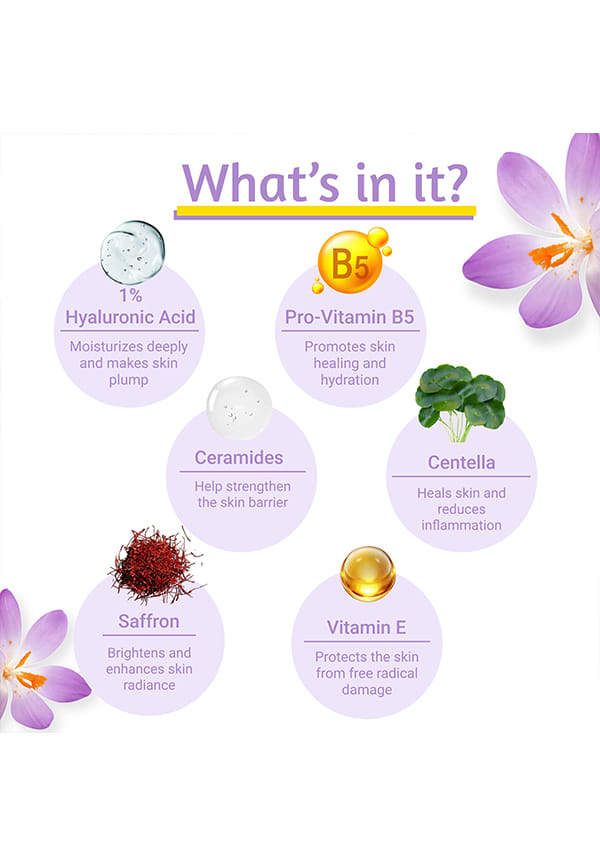 What's in it?

1%
Hyaluronic Acid
Moisturizes deeply and makes skin plump

B5
Pro-Vitamin B5
Promotes skin healing and hydration

Ceramides
Help strengthen the skin barrier

Centella
Heals skin and reduces inflammation

Saffron
Brightens and enhances skin radiance

Vitamin E
Protects the skin from free radical damage